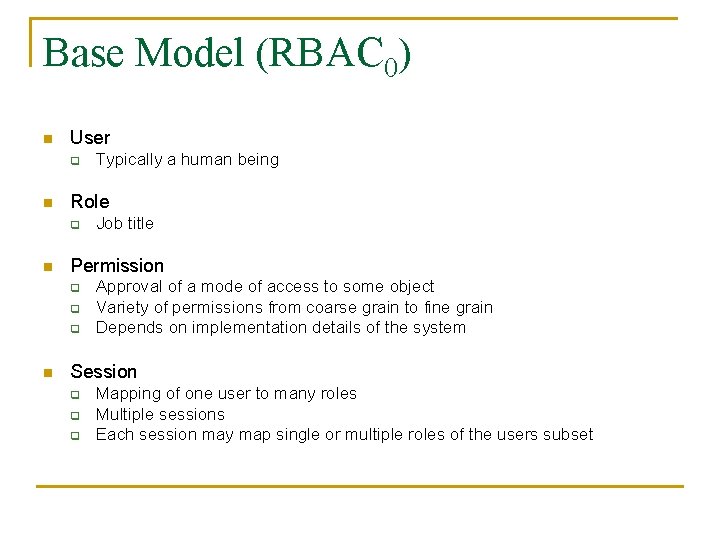 Base Model ($RBAC_0$)

User
Typically a human being

Role
Job title

Permission
Approval of a mode of access to some object
Variety of permissions from coarse grain to fine grain
Depends on implementation details of the system

Session
Mapping of one user to many roles
Multiple sessions
Each session may map single or multiple roles of the users subset